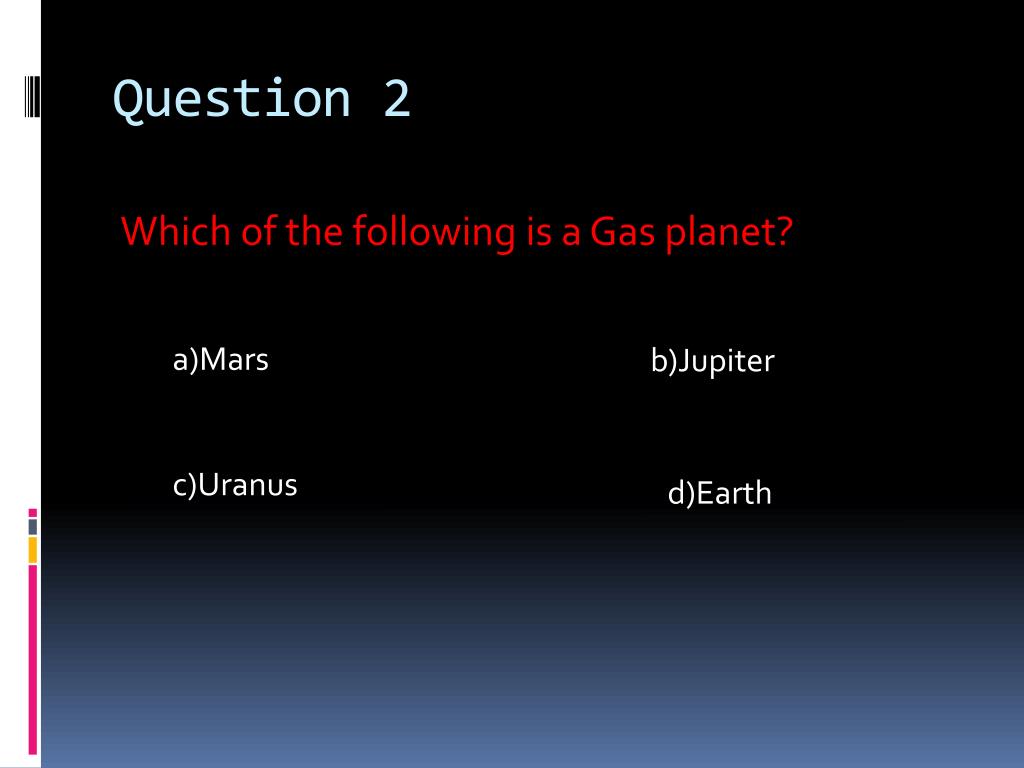 Question 2

Which of the following is a Gas planet?

a)Mars

b)Jupiter

c)Uranus

d)Earth